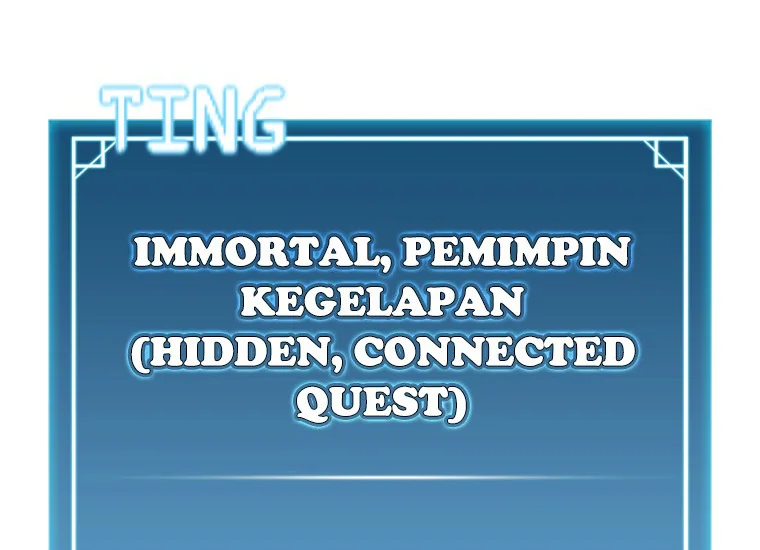 TING

IMMORTAL, PEMIMPIN KEGELAPAN (HIDDEN, CONNECTED QUEST)